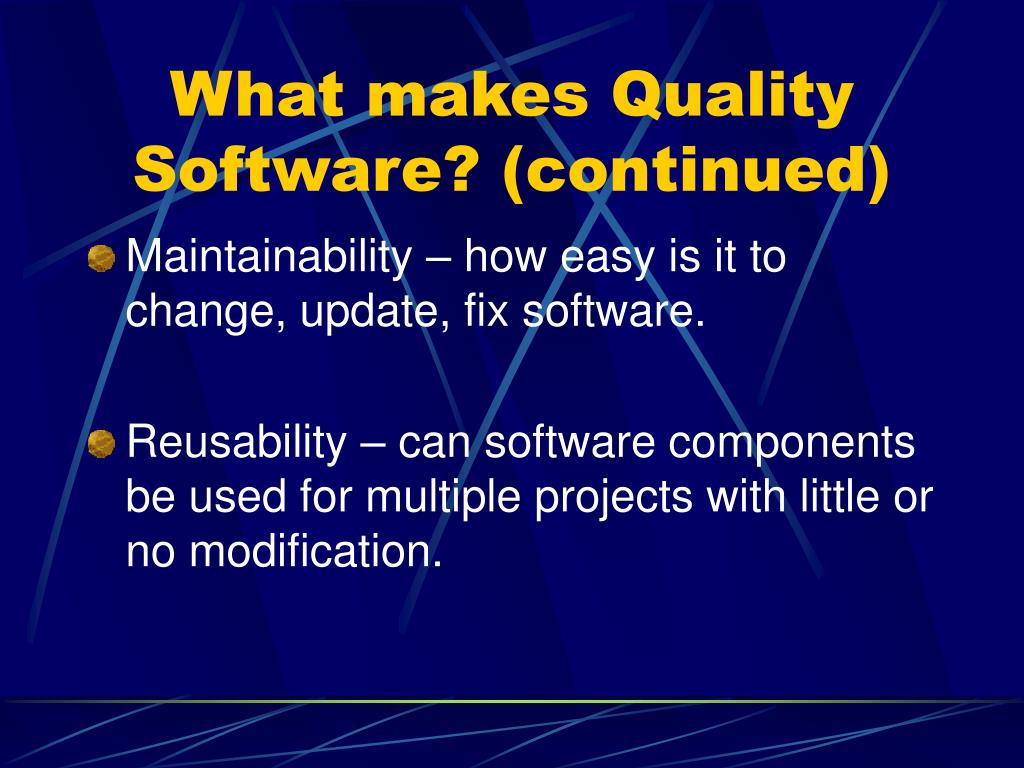 What makes Quality Software? (continued)

Maintainability – how easy is it to change, update, fix software.

Reusability – can software components be used for multiple projects with little or no modification.